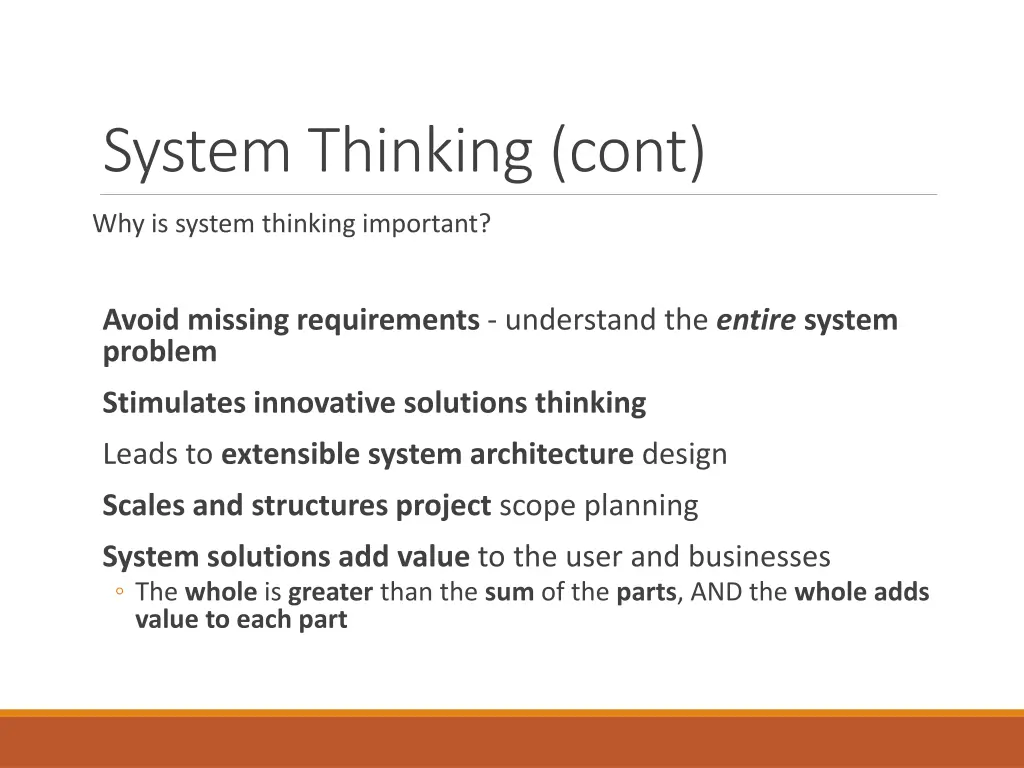 System Thinking (cont)

Why is system thinking important?

Avoid missing requirements - understand the entire system problem

Stimulates innovative solutions thinking

Leads to extensible system architecture design

Scales and structures project scope planning

System solutions add value to the user and businesses

◦ The whole is greater than the sum of the parts, AND the whole adds value to each part